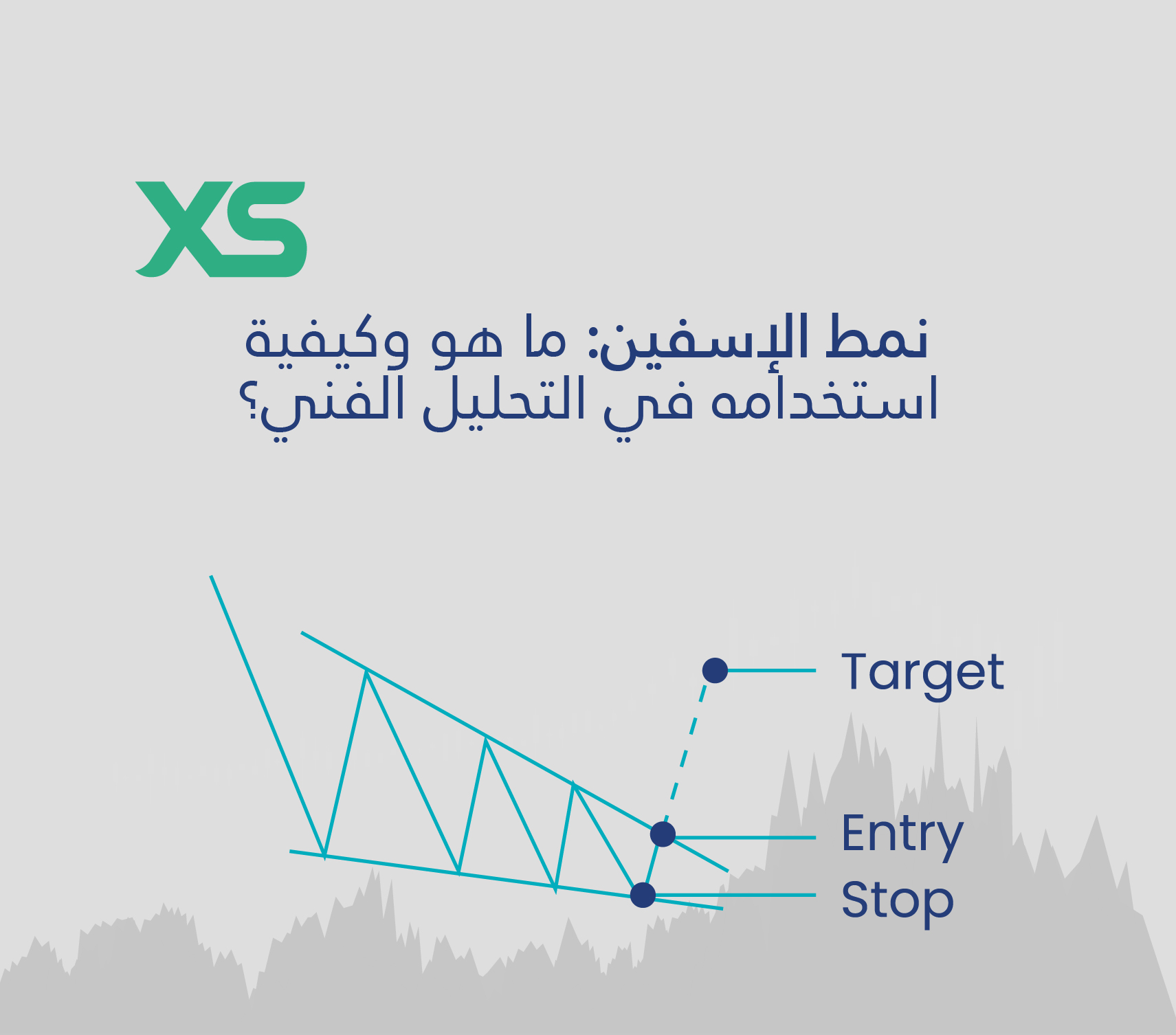 XS

نمط الإسفين: ما هو وكيفية استخدامه في التحليل الفني؟

Target

Entry

Stop